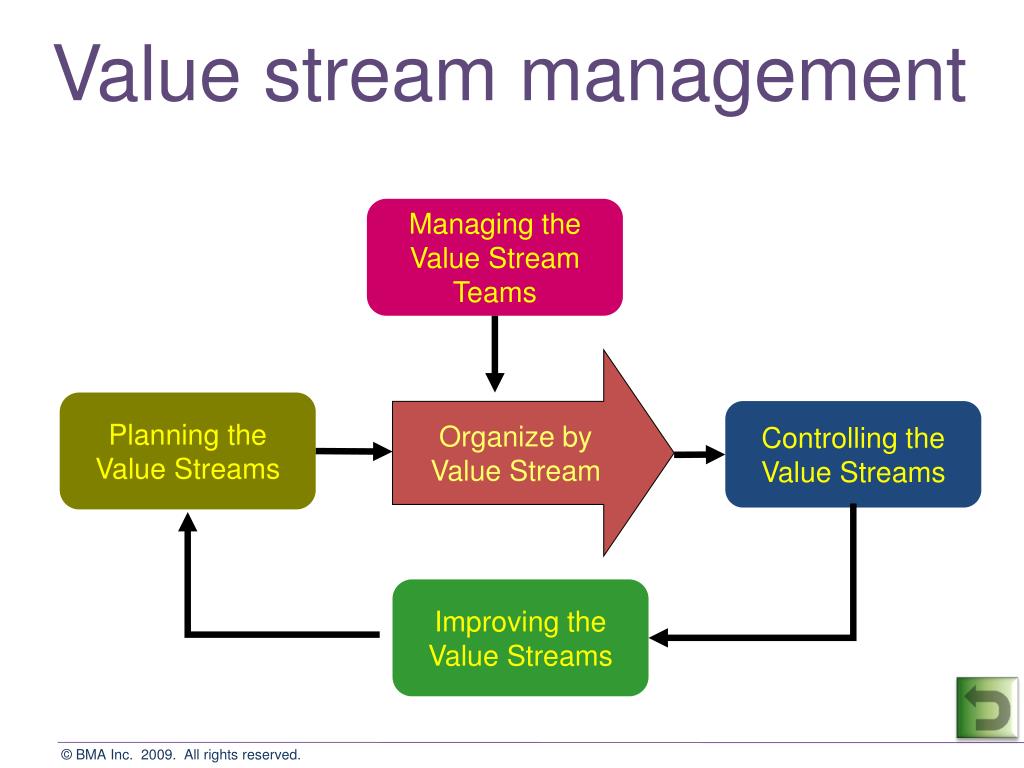 Value stream management

Managing the Value Stream Teams

Planning the Value Streams

Organize by Value Stream

Controlling the Value Streams

Improving the Value Streams

© BMA Inc. 2009. All rights reserved.